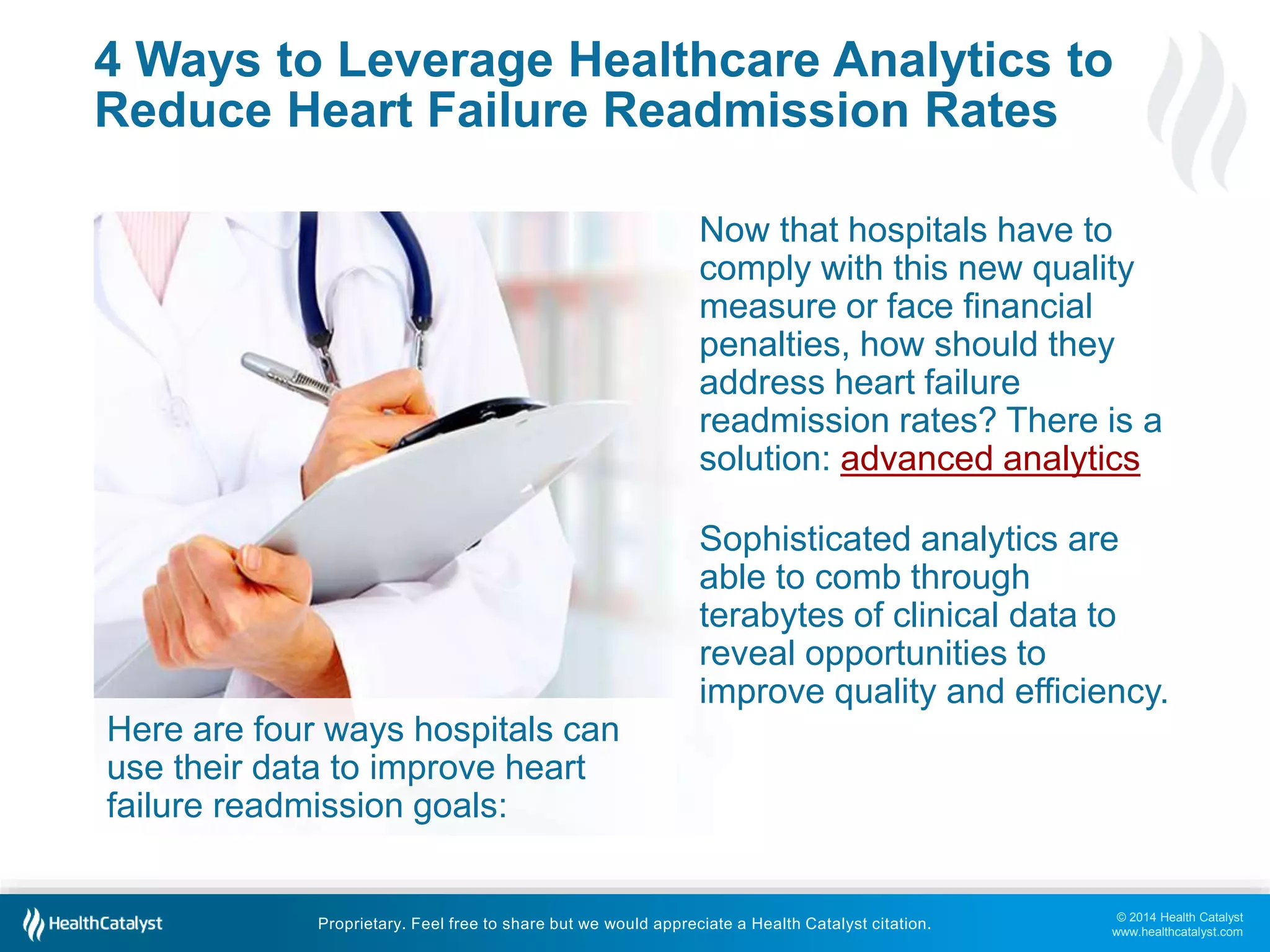 4 Ways to Leverage Healthcare Analytics to Reduce Heart Failure Readmission Rates

Now that hospitals have to comply with this new quality measure or face financial penalties, how should they address heart failure readmission rates? There is a solution: advanced analytics

Sophisticated analytics are able to comb through terabytes of clinical data to reveal opportunities to improve quality and efficiency.

Here are four ways hospitals can use their data to improve heart failure readmission goals:

HealthCatalyst

Proprietary. Feel free to share but we would appreciate a Health Catalyst citation.

© 2014 Health Catalyst
www.healthcatalyst.com